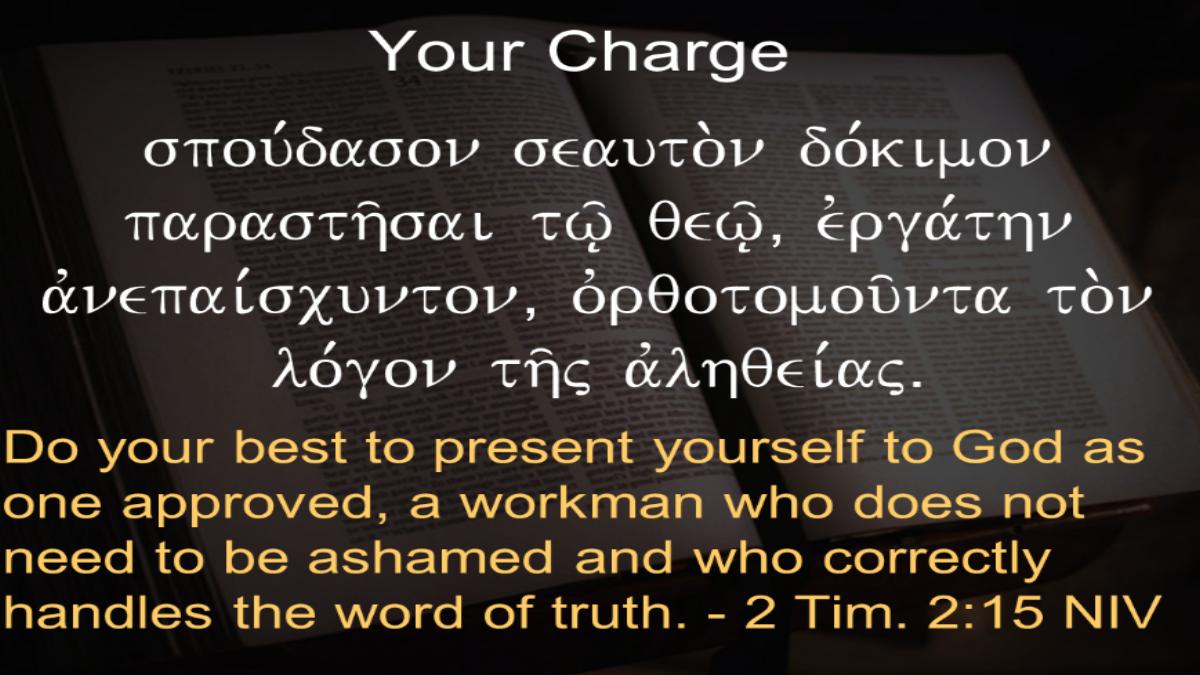 Your Charge

σπούδασον σεαυτὸν δόκιμον παραστῆσαι τῷ θεῷ, ἐργάτην ἀνεπαίσχυντον, ὀρθοτομοῦντα τὸν λόγον τῆς ἀληθείας.

Do your best to present yourself to God as one approved, a workman who does not need to be ashamed and who correctly handles the word of truth. - 2 Tim. 2:15 NIV